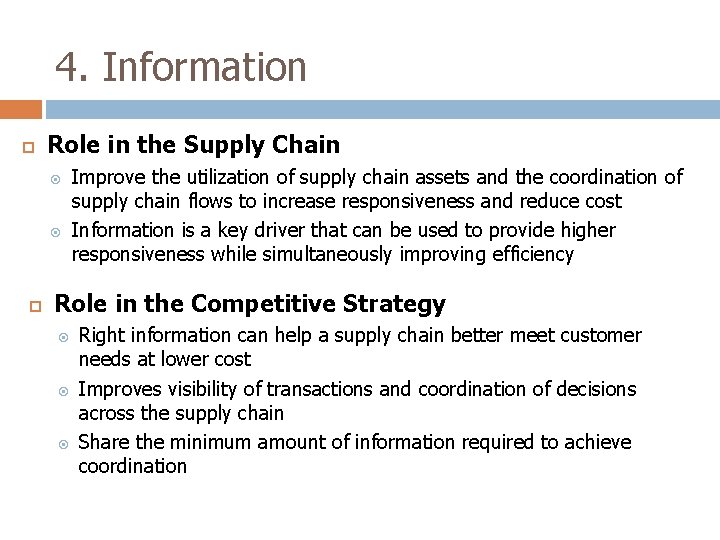 4. Information

Role in the Supply Chain

Improve the utilization of supply chain assets and the coordination of supply chain flows to increase responsiveness and reduce cost

Information is a key driver that can be used to provide higher responsiveness while simultaneously improving efficiency

Role in the Competitive Strategy

Right information can help a supply chain better meet customer needs at lower cost

Improves visibility of transactions and coordination of decisions across the supply chain

Share the minimum amount of information required to achieve coordination